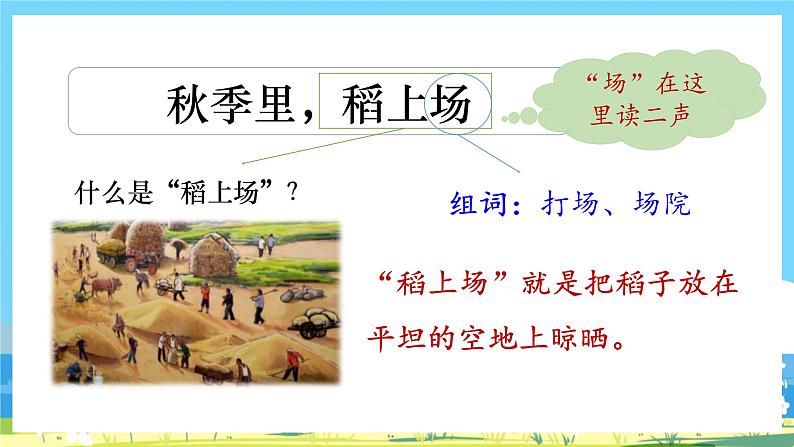 秋季里，稻上场

“场”在这里读二声

什么是“稻上场”？

组词：打场、场院

“稻上场”就是把稻子放在平坦的空地上晾晒。